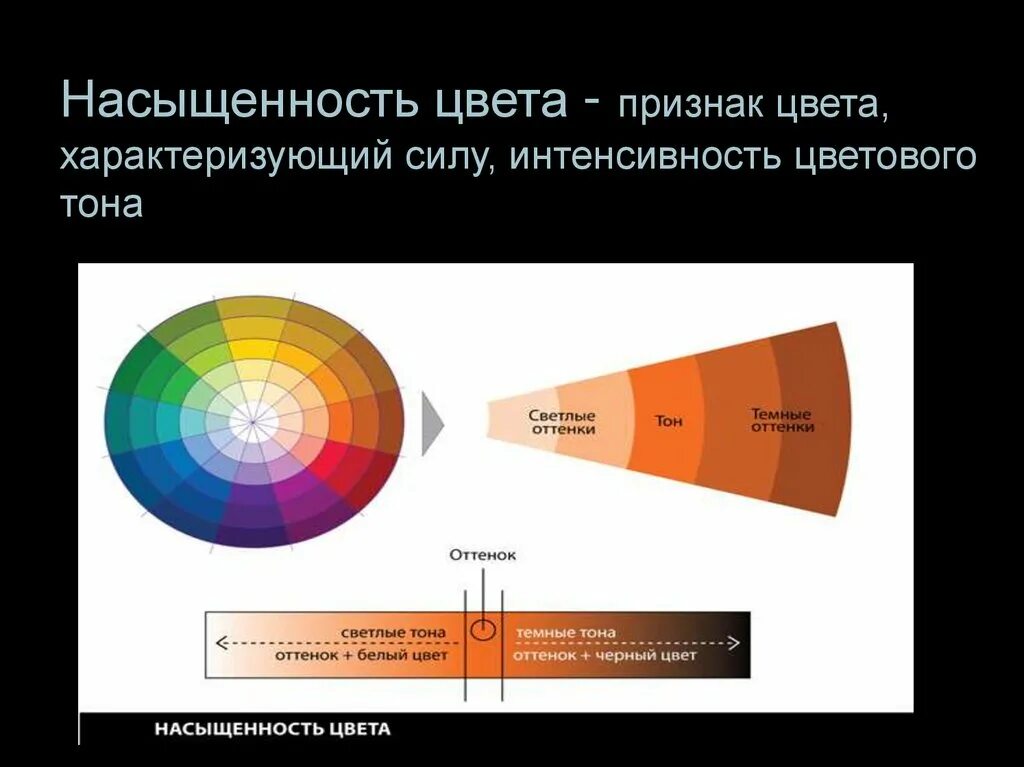 Насыщенность цвета - признак цвета, характеризующий силу, интенсивность цветового тона

Светлые оттенки

Тон

Темные оттенки

Оттенок

светлые тона
оттенок + белый цвет

темные тона
оттенок + черный цвет

НАСЫЩЕННОСТЬ ЦВЕТА